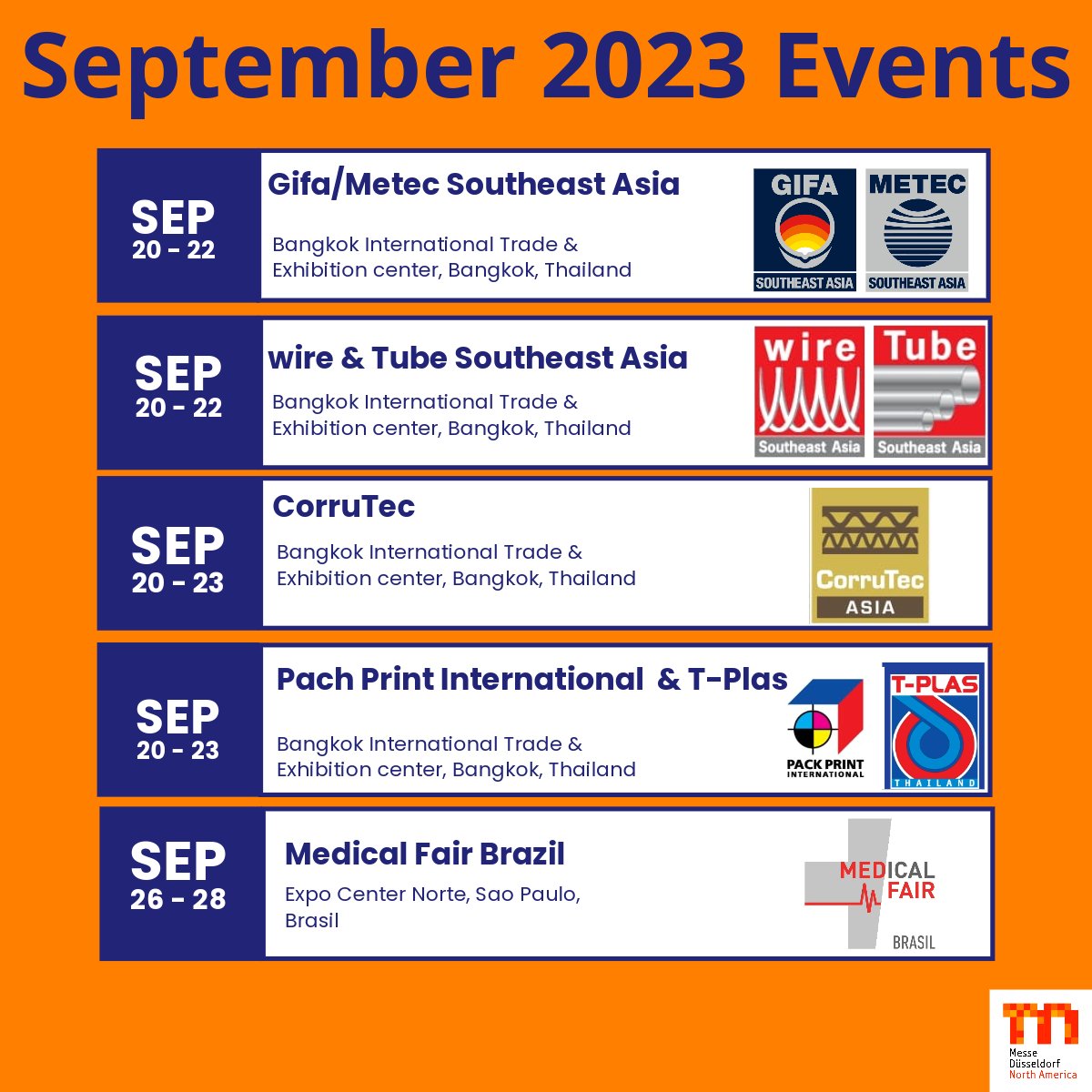 September 2023 Events

SEP
20 - 22

Gifa/Metec Southeast Asia

Bangkok International Trade & Exhibition center, Bangkok, Thailand

GIFA SOUTHEAST ASIA

METEC SOUTHEAST ASIA

SEP
20 - 22

wire & Tube Southeast Asia

Bangkok International Trade & Exhibition center, Bangkok, Thailand

wire Southeast Asia

Tube Southeast Asia

SEP
20 - 23

CorruTec

Bangkok International Trade & Exhibition center, Bangkok, Thailand

CorruTec ASIA

SEP
20 - 23

Pach Print International & T-Plas

Bangkok International Trade & Exhibition center, Bangkok, Thailand

PACK PRINT INTERNATIONAL

T-PLAS THAILAND

SEP
26 - 28

Medical Fair Brazil

Expo Center Norte, Sao Paulo, Brasil

MEDICAL FAIR BRASIL

Messe Düsseldorf North America